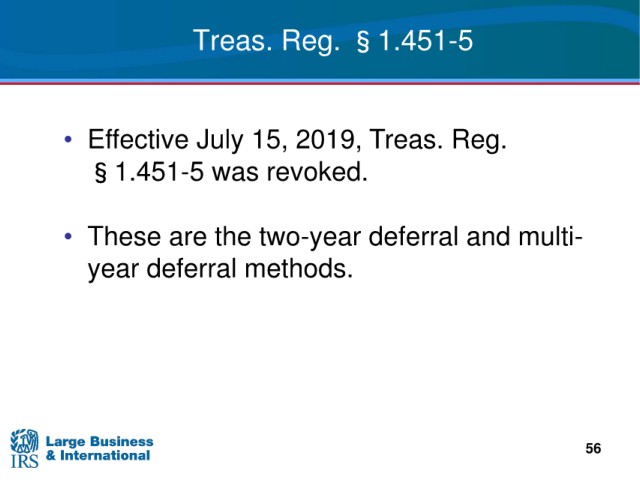 Treas. Reg. § 1.451-5

• Effective July 15, 2019, Treas. Reg. § 1.451-5 was revoked.

• These are the two-year deferral and multi-year deferral methods.

IRS Large Business & International

56